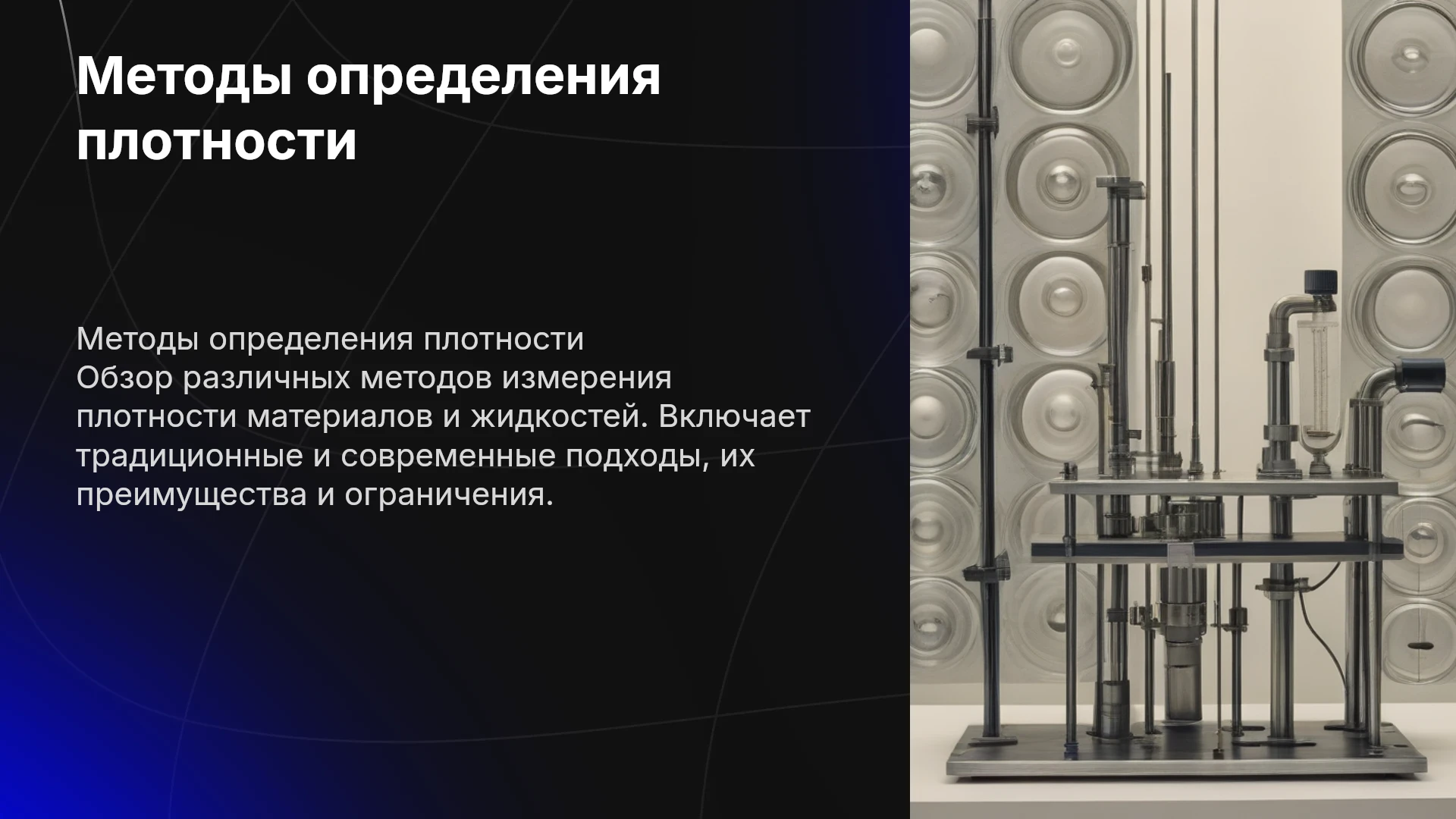 Методы определения плотности

Методы определения плотности
Обзор различных методов измерения плотности материалов и жидкостей. Включает традиционные и современные подходы, их преимущества и ограничения.